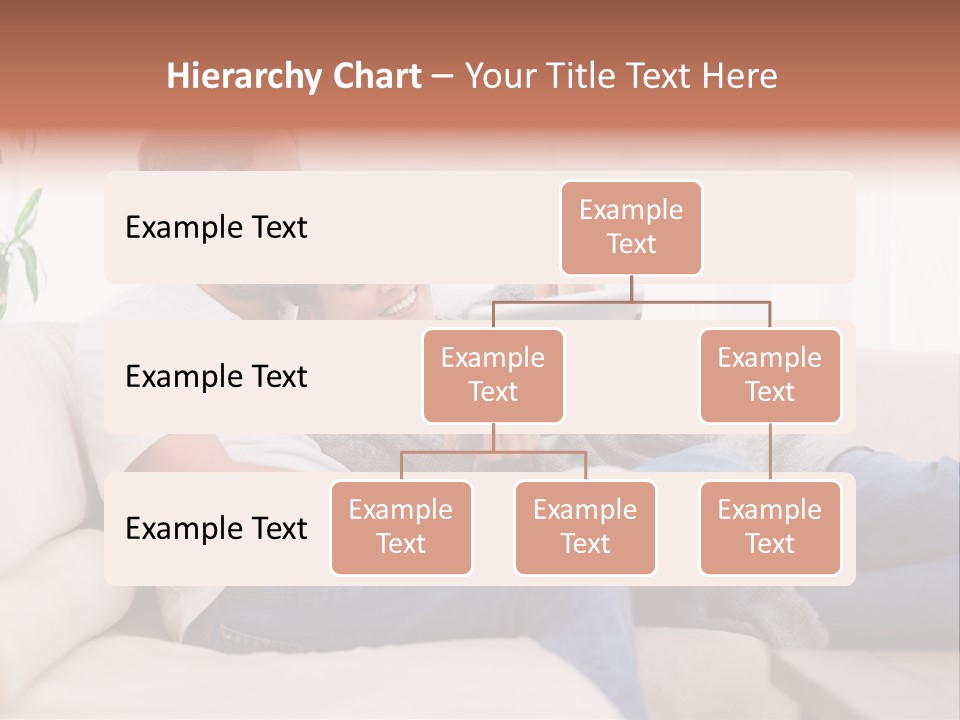 Hierarchy Chart – Your Title Text Here

Example Text

Example Text

Example Text

Example Text

Example Text

Example Text

Example Text

Example Text

Example Text